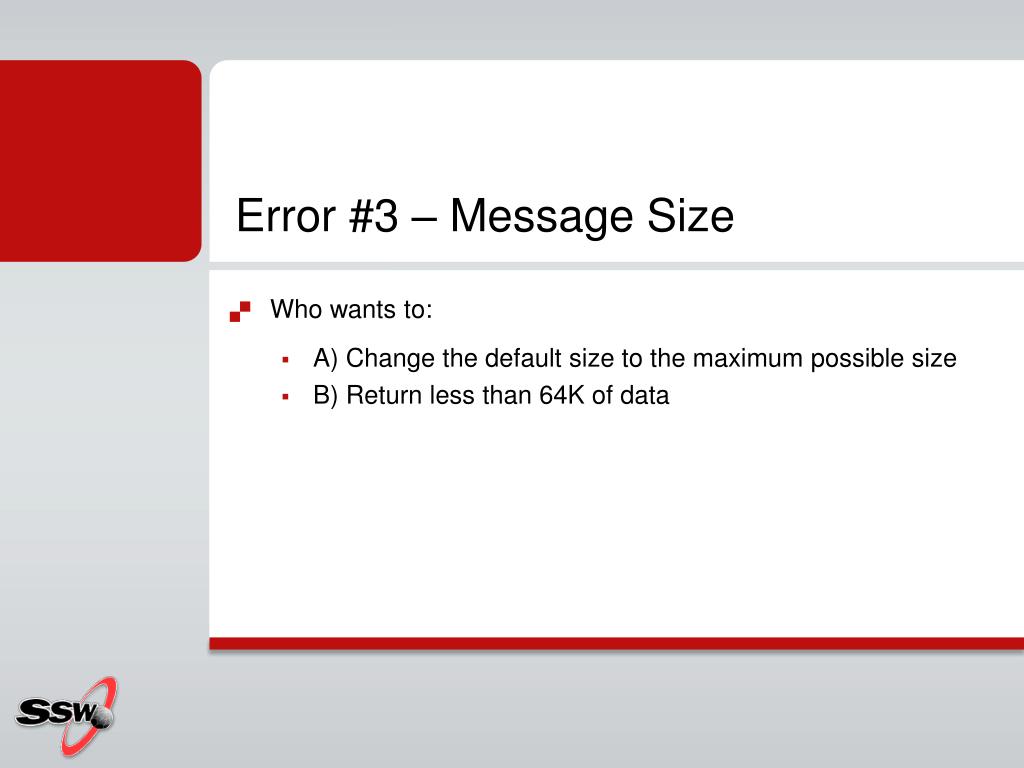 Error #3 – Message Size

Who wants to:

A) Change the default size to the maximum possible size

B) Return less than 64K of data

SSW